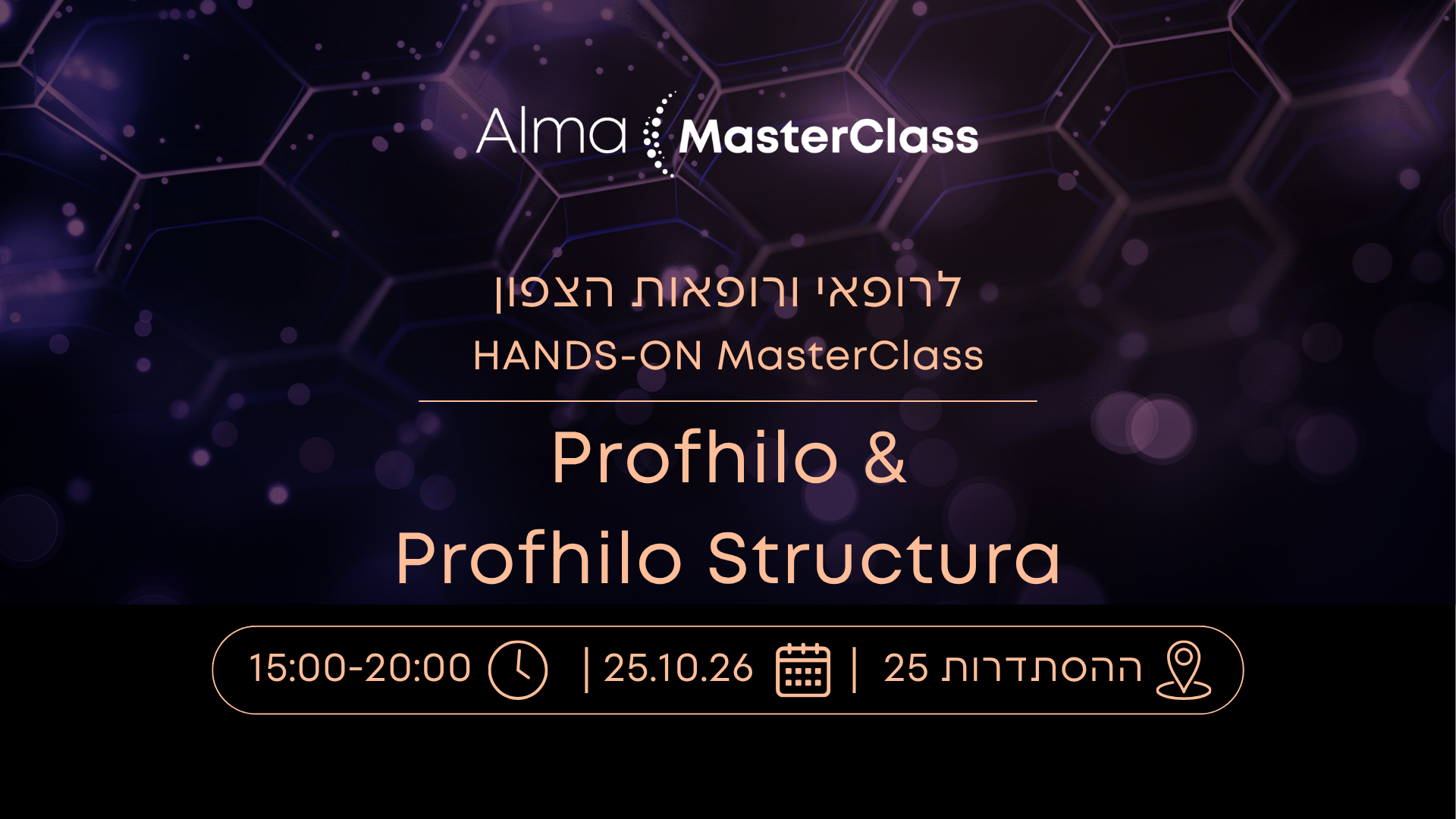 Alma MasterClass

לרופאי ורופאות הצפון
HANDS-ON MasterClass

Profhilo &
Profhilo Structura

ההסתדרות 25 | 25.10.26 | 15:00-20:00